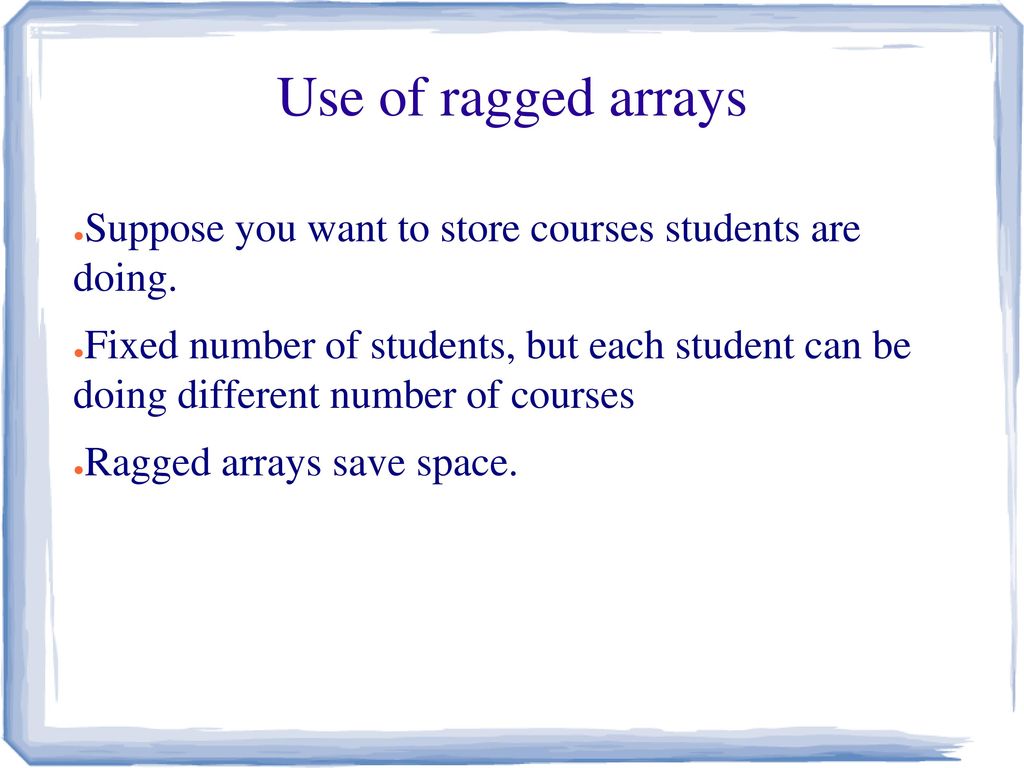 Use of ragged arrays

●Suppose you want to store courses students are doing.

●Fixed number of students, but each student can be doing different number of courses

●Ragged arrays save space.